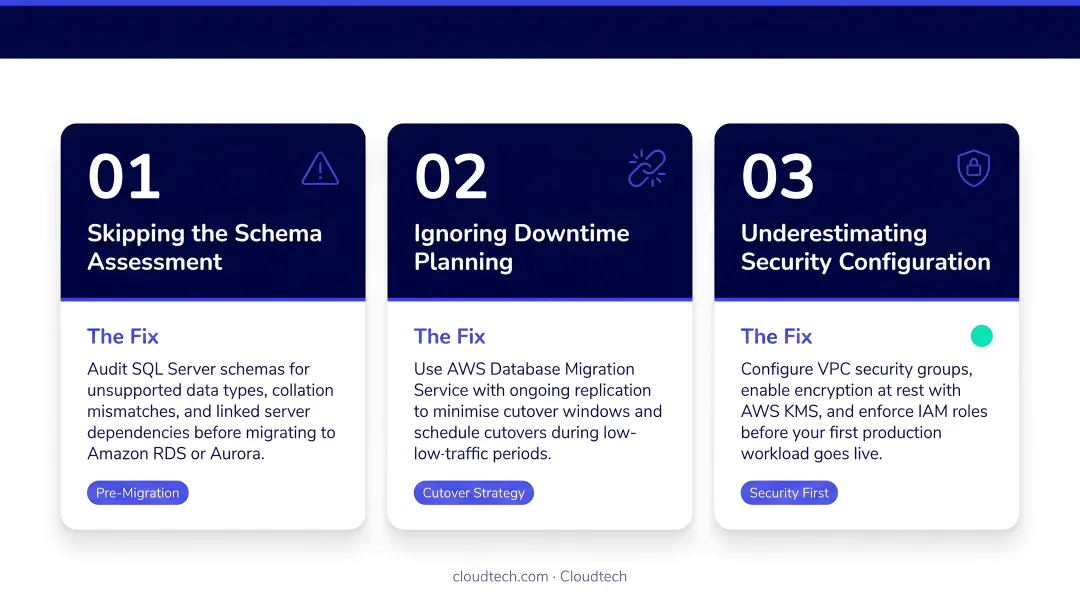 01

Skipping the Schema Assessment

The Fix

Audit SQL Server schemas for unsupported data types, collation mismatches, and linked server dependencies before migrating to Amazon RDS or Aurora.

Pre-Migration

02

Ignoring Downtime Planning

The Fix

Use AWS Database Migration Service with ongoing replication to minimise cutover windows and schedule cutovers during low-low-traffic periods.

Cutover Strategy

03

Underestimating Security Configuration

The Fix

Configure VPC security groups, enable encryption at rest with AWS KMS, and enforce IAM roles before your first production workload goes live.

Security First

cloudtech.com · Cloudtech